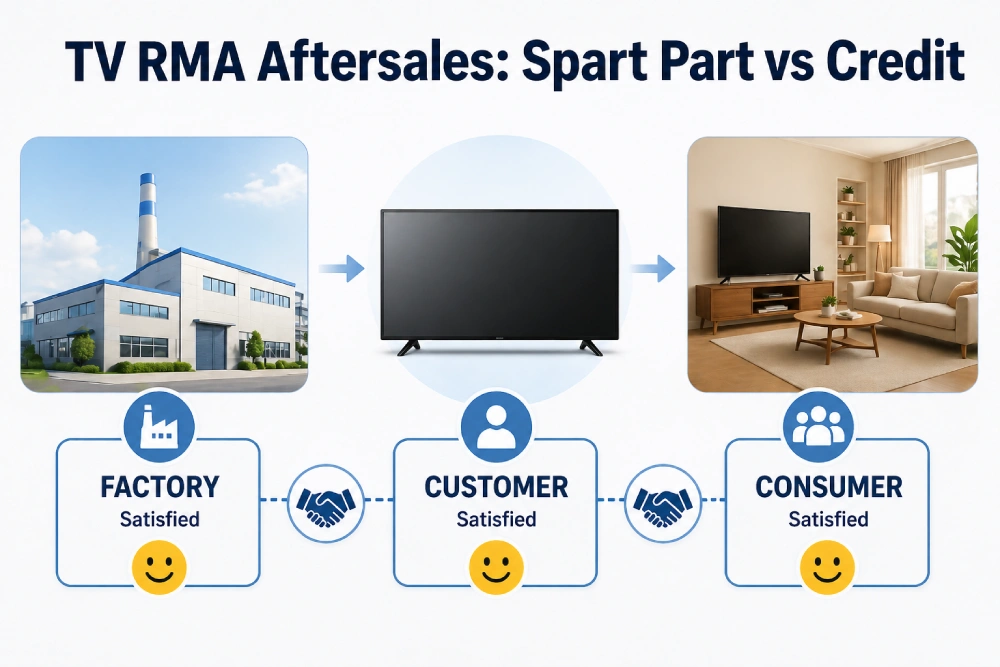 TV RMA Aftersales: Spart Part vs Credit

FACTORY
Satisfied

CUSTOMER
Satisfied

CONSUMER
Satisfied